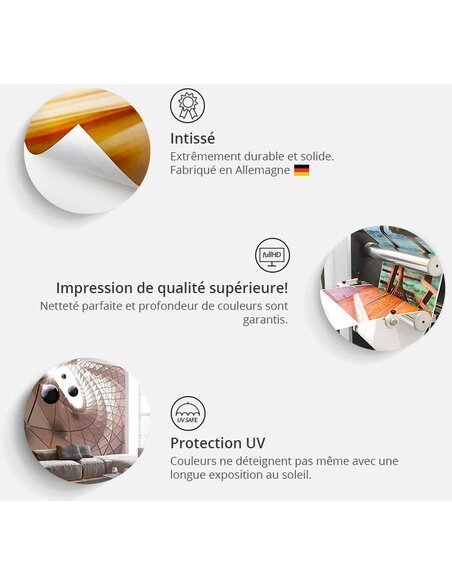 Intissé
Extrêmement durable et solide.
Fabriqué en Allemagne

fullHD

Impression de qualité supérieure!
Netteté parfaite et profondeur de couleurs sont garantis.

UV SAFE

Protection UV
Couleurs ne déteignent pas même avec une longue exposition au soleil.